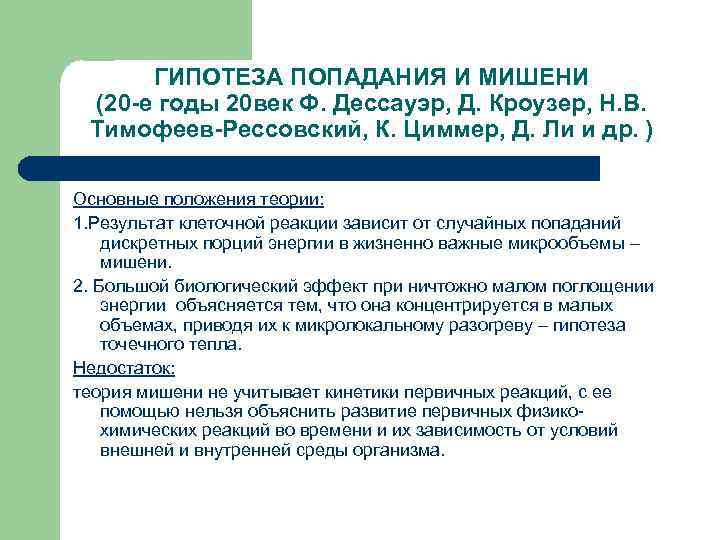 ГИПОТЕЗА ПОПАДАНИЯ И МИШЕНИ (20-е годы 20век Ф. Дессауэр, Д. Кроузер, Н.В. Тимофеев-Рессовский, К. Циммер, Д. Ли и др. )

Основные положения теории:

1.Результат клеточной реакции зависит от случайных попаданий дискретных порций энергии в жизненно важные микрообъемы – мишени.

2. Большой биологический эффект при ничтожно малом поглощении энергии объясняется тем, что она концентрируется в малых объемах, приводя их к микролокальному разогреву – гипотеза точечного тепла.

Недостаток:

теория мишени не учитывает кинетики первичных реакций, с ее помощью нельзя объяснить развитие первичных физико-химических реакций во времени и их зависимость от условий внешней и внутренней среды организма.